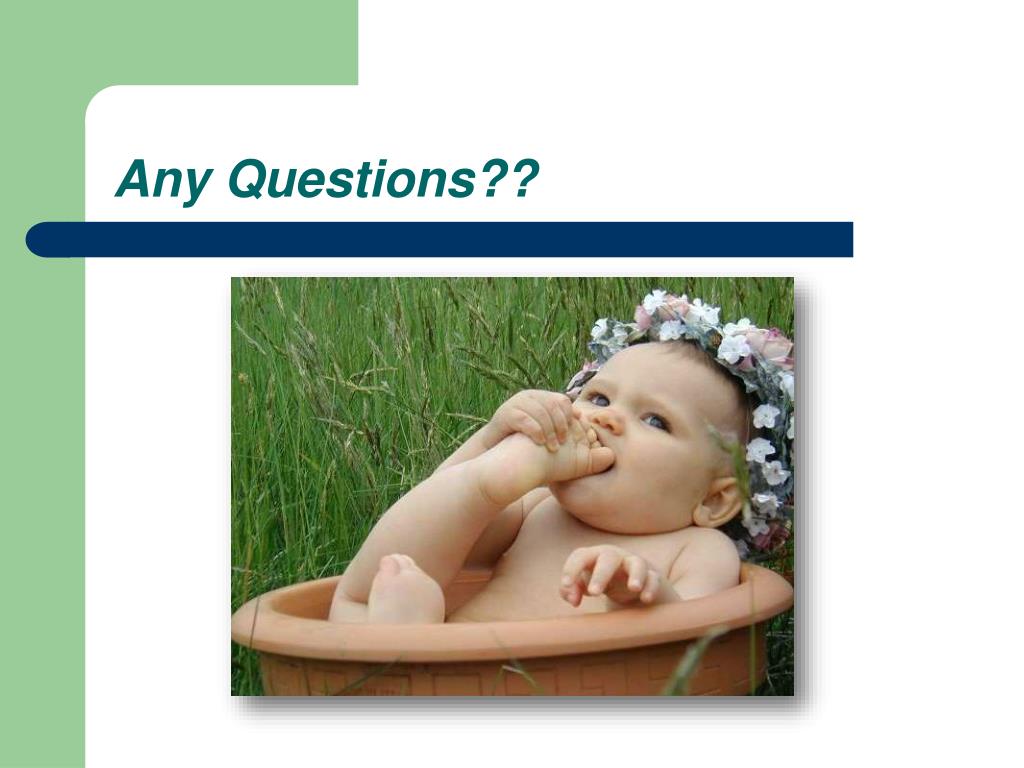 Any Questions??